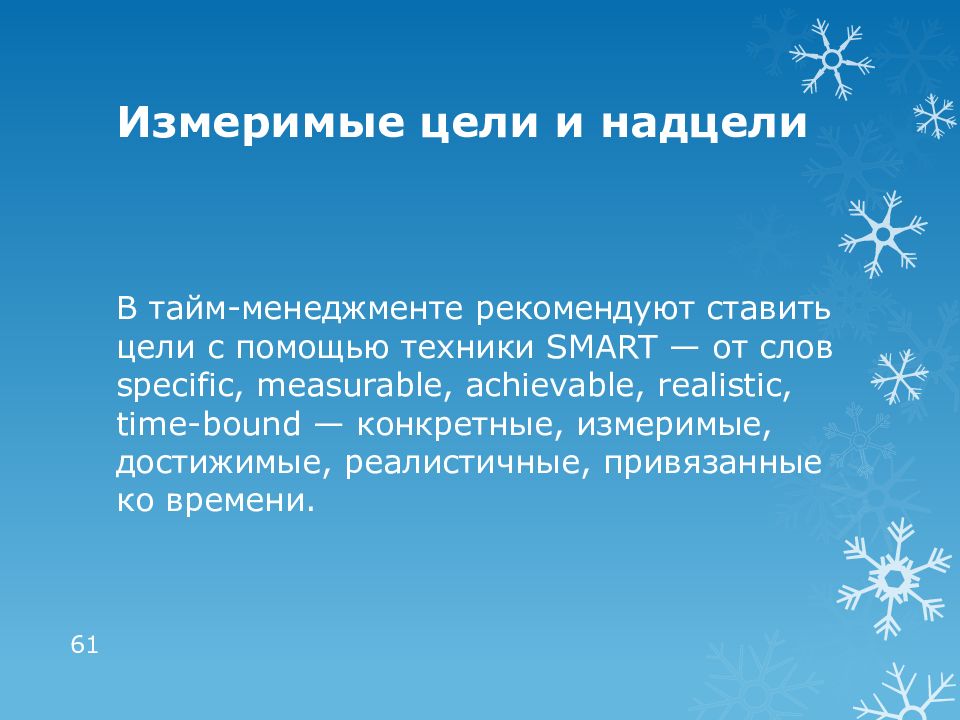 Измеримые цели и надцели

В тайм-менеджменте рекомендуют ставить цели с помощью техники SMART — от слов specific, measurable, achievable, realistic, time-bound — конкретные, измеримые, достижимые, реалистичные, привязанные ко времени.

61